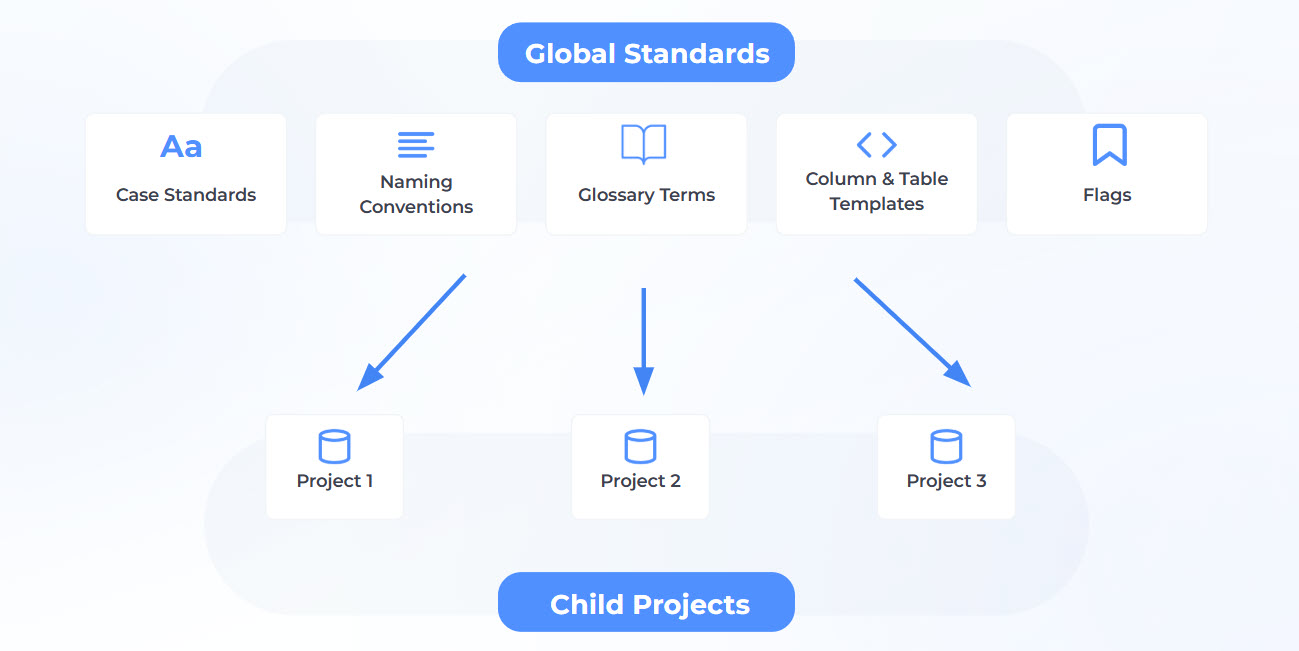 Global Standards

Aa
Case Standards

Naming Conventions

Glossary Terms

Column & Table Templates

Flags

Project 1

Project 2

Project 3

Child Projects